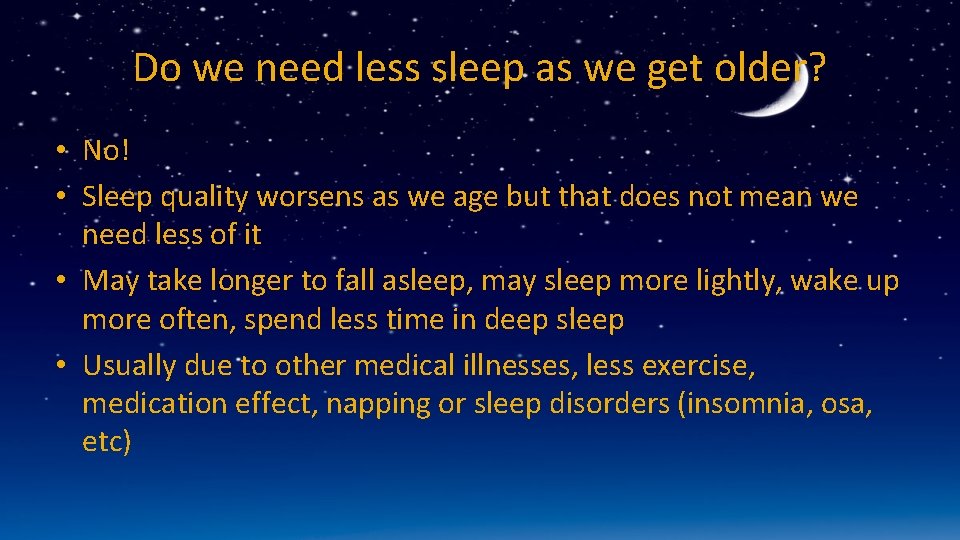 Do we need less sleep as we get older?

• No!
• Sleep quality worsens as we age but that does not mean we need less of it
• May take longer to fall asleep, may sleep more lightly, wake up more often, spend less time in deep sleep
• Usually due to other medical illnesses, less exercise, medication effect, napping or sleep disorders (insomnia, osa, etc)